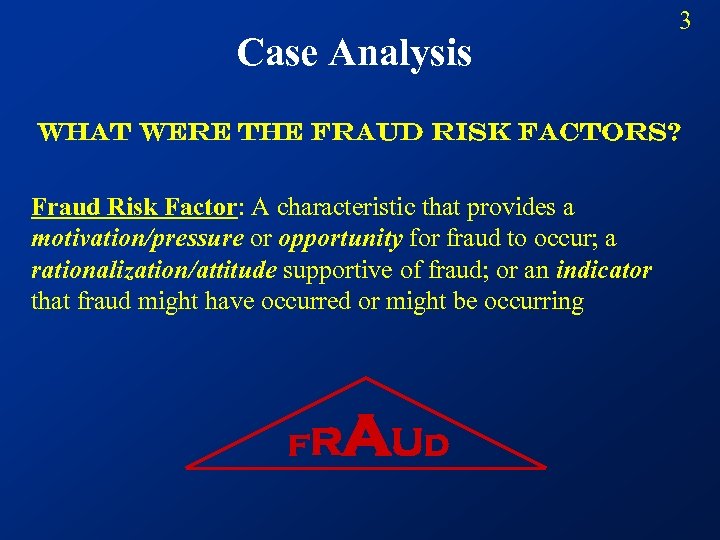 3

Case Analysis

WHAT WERE THE FRAUD RISK FACTORS?

Fraud Risk Factor: A characteristic that provides a motivation/pressure or opportunity for fraud to occur; a rationalization/attitude supportive of fraud; or an indicator that fraud might have occurred or might be occurring

FRAUD